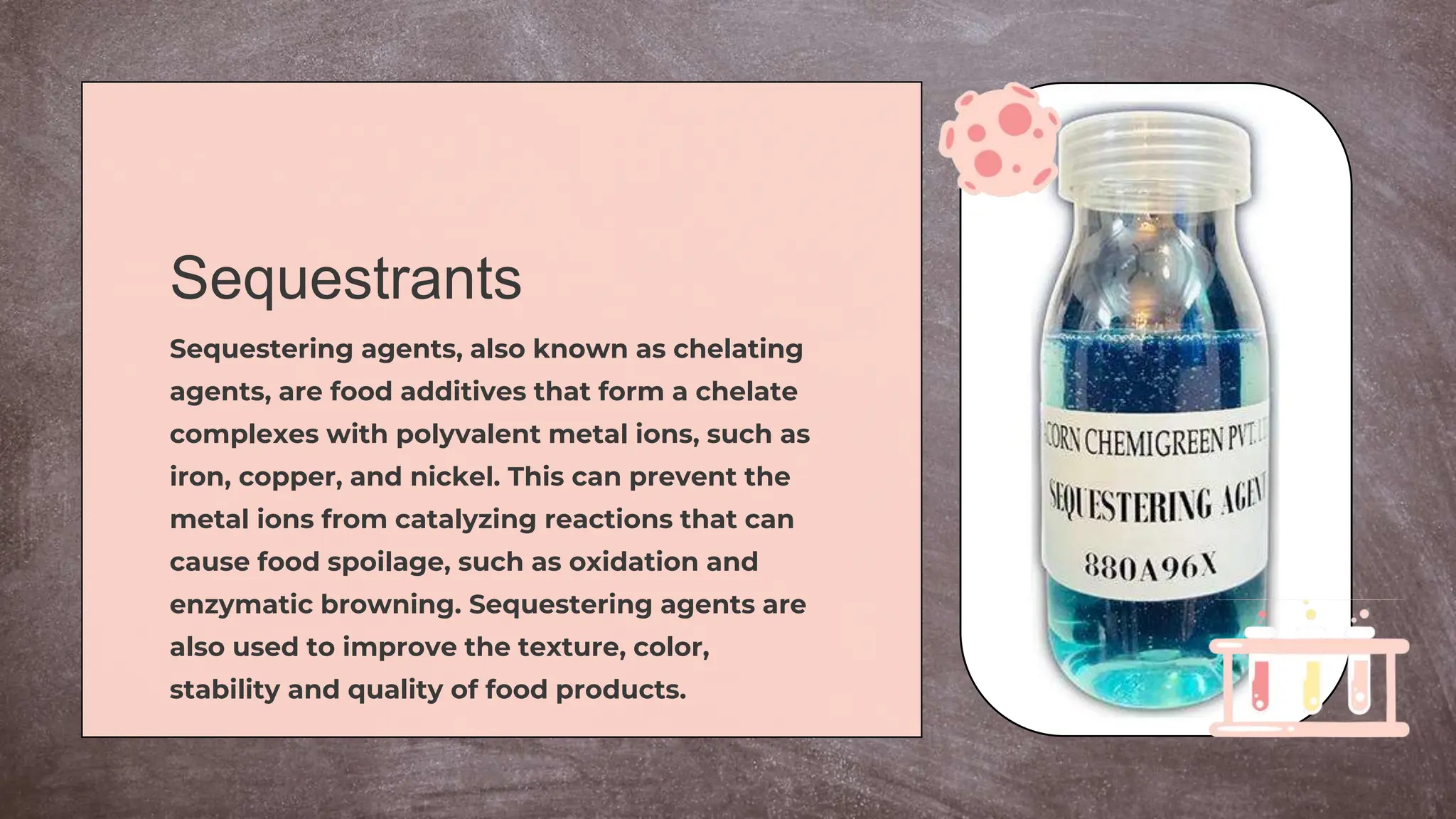 Sequestrants

Sequestering agents, also known as chelating agents, are food additives that form a chelate complexes with polyvalent metal ions, such as iron, copper, and nickel. This can prevent the metal ions from catalyzing reactions that can cause food spoilage, such as oxidation and enzymatic browning. Sequestering agents are also used to improve the texture, color, stability and quality of food products.

CORN CHEMIGREEN PVT. LT

SEQUESTERING AGEN

880A96X